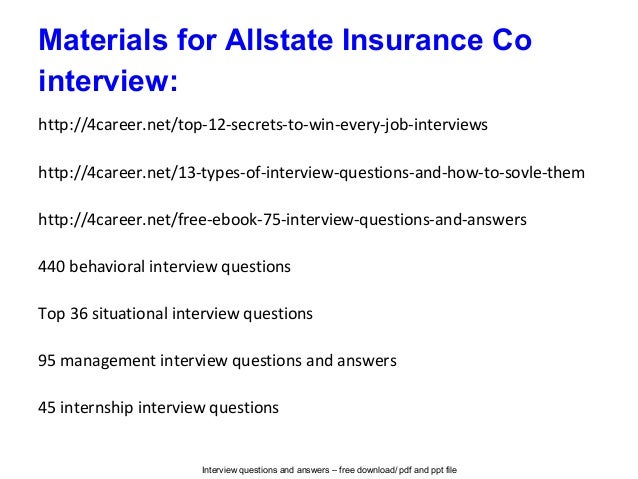 Materials for Allstate Insurance Co interview:

http://4career.net/top-12-secrets-to-win-every-job-interviews

http://4career.net/13-types-of-interview-questions-and-how-to-sovle-them

http://4career.net/free-ebook-75-interview-questions-and-answers

440 behavioral interview questions

Top 36 situational interview questions

95 management interview questions and answers

45 internship interview questions

Interview questions and answers – free download/ pdf and ppt file